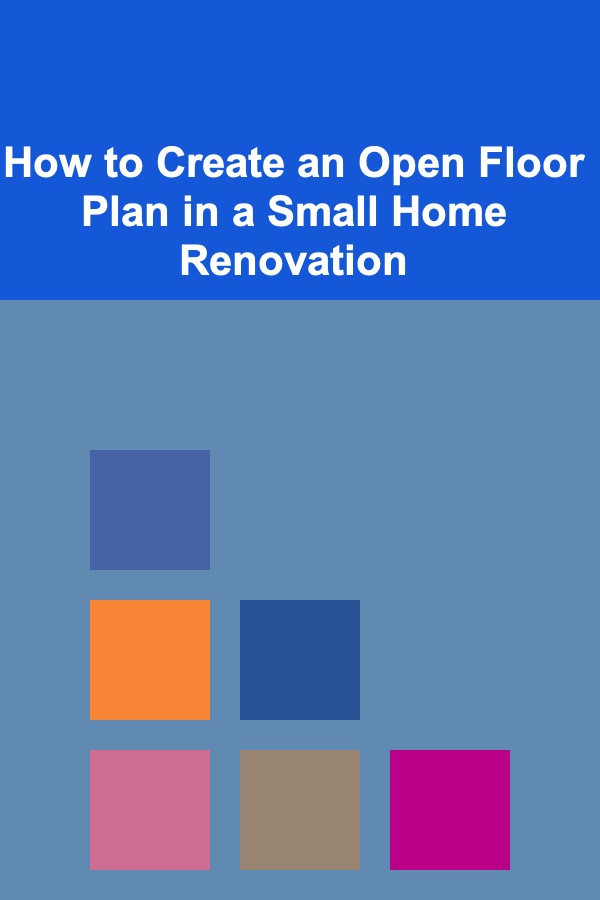 How to Create an Open Floor Plan in a Small Home Renovation